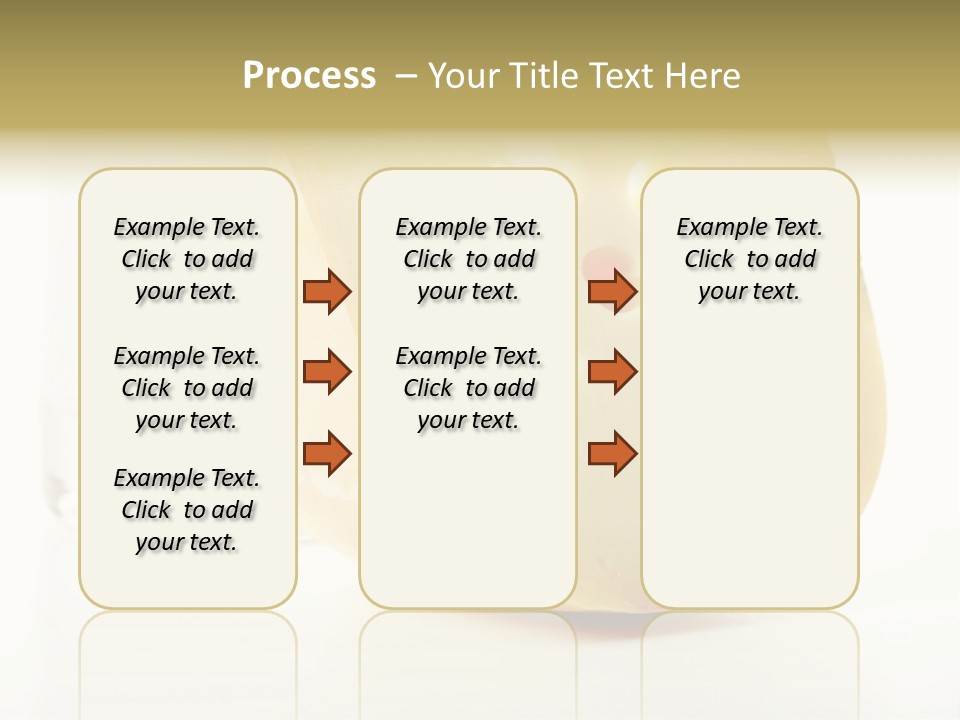 Process – Your Title Text Here

Example Text. Click to add your text.

Example Text. Click to add your text.

Example Text. Click to add your text.

Example Text. Click to add your text.

Example Text. Click to add your text.

Example Text. Click to add your text.